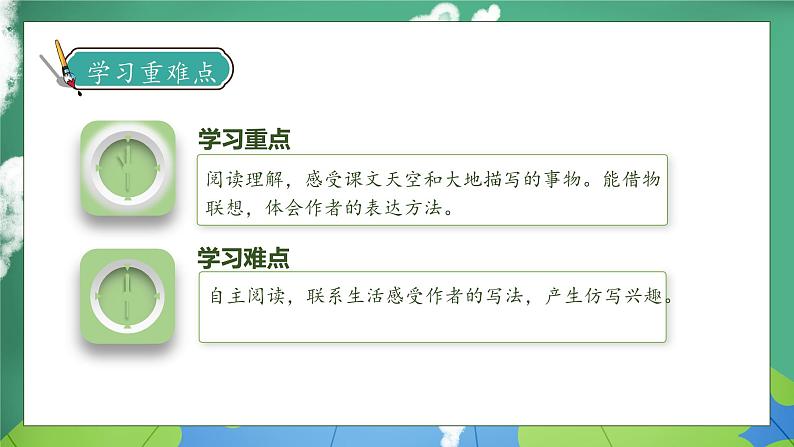 学习重难点

学习重点

阅读理解，感受课文天空和大地描写的事物。能借物联想，体会作者的表达方法。

学习难点

自主阅读，联系生活感受作者的写法，产生仿写兴趣。